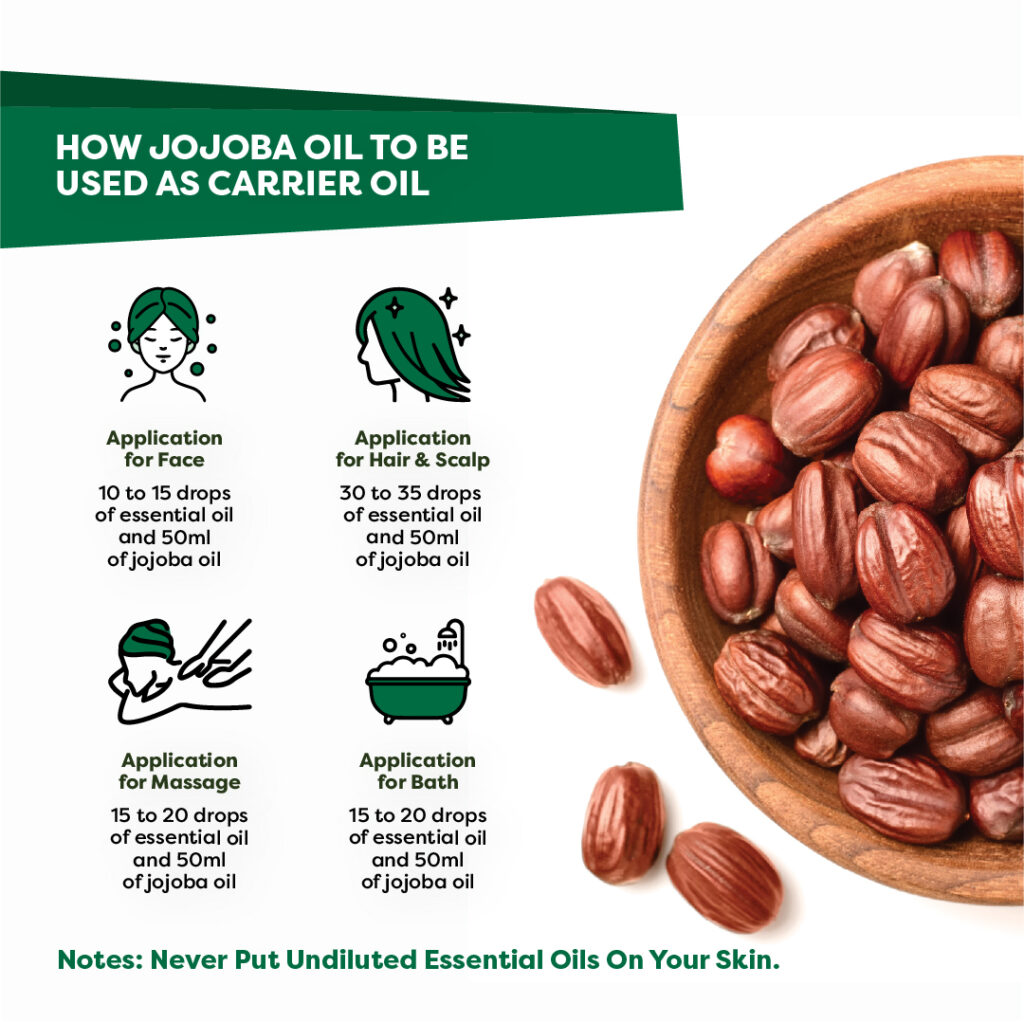 HOW JOJOBA OIL TO BE USED AS CARRIER OIL

Application for Face

10 to 15 drops of essential oil and 50ml of jojoba oil

Application for Hair & Scalp

30 to 35 drops of essential oil and 50ml of jojoba oil

Application for Massage

15 to 20 drops of essential oil and 50ml of jojoba oil

Application for Bath

15 to 20 drops of essential oil and 50ml of jojoba oil

Notes: Never Put Undiluted Essential Oils On Your Skin.